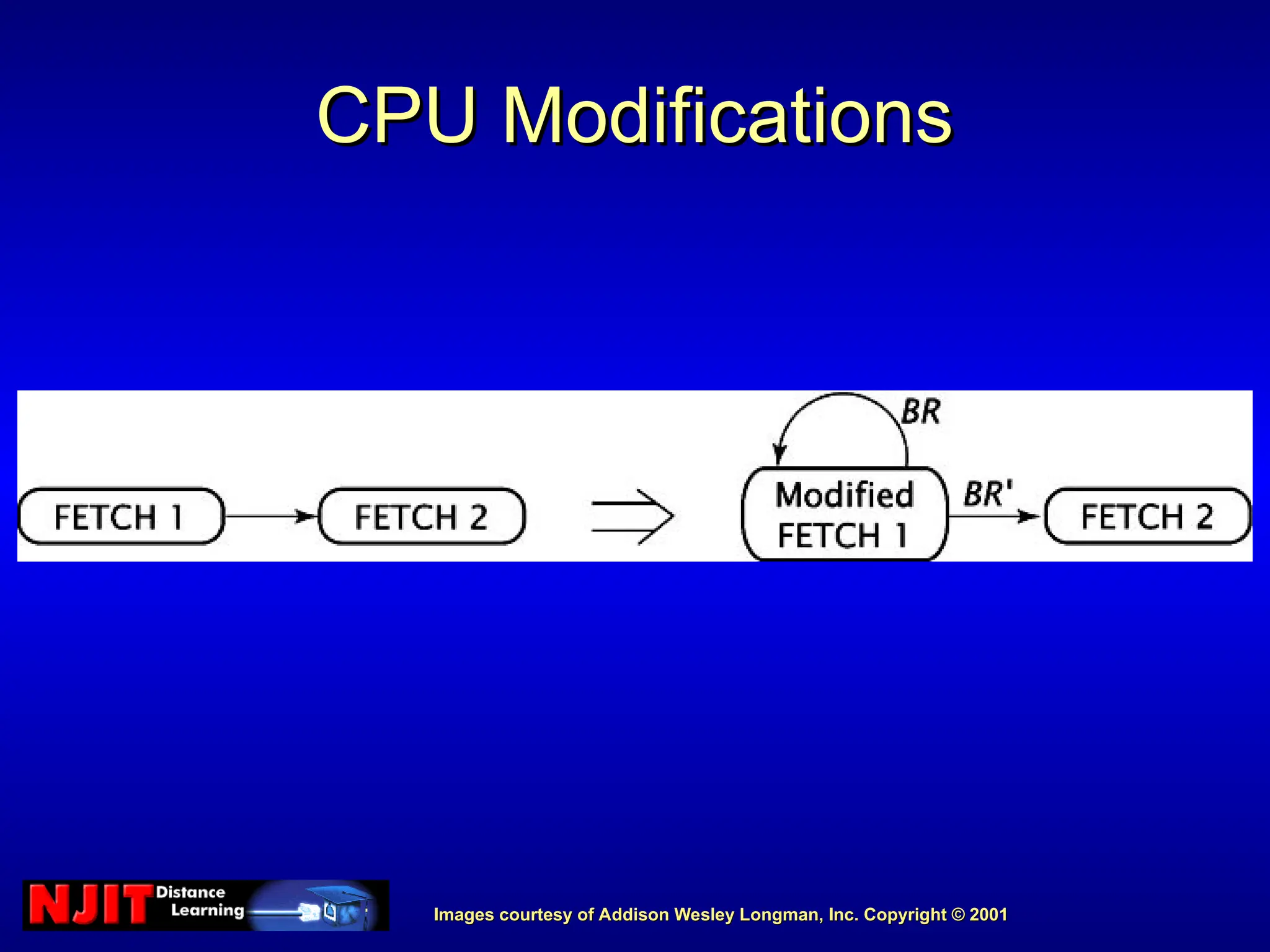 CPU Modifications

FETCH 1

FETCH 2

BR

Modified FETCH 1

BR'

FETCH 2

NJIT Distance Learning

Images courtesy of Addison Wesley Longman, Inc. Copyright © 2001